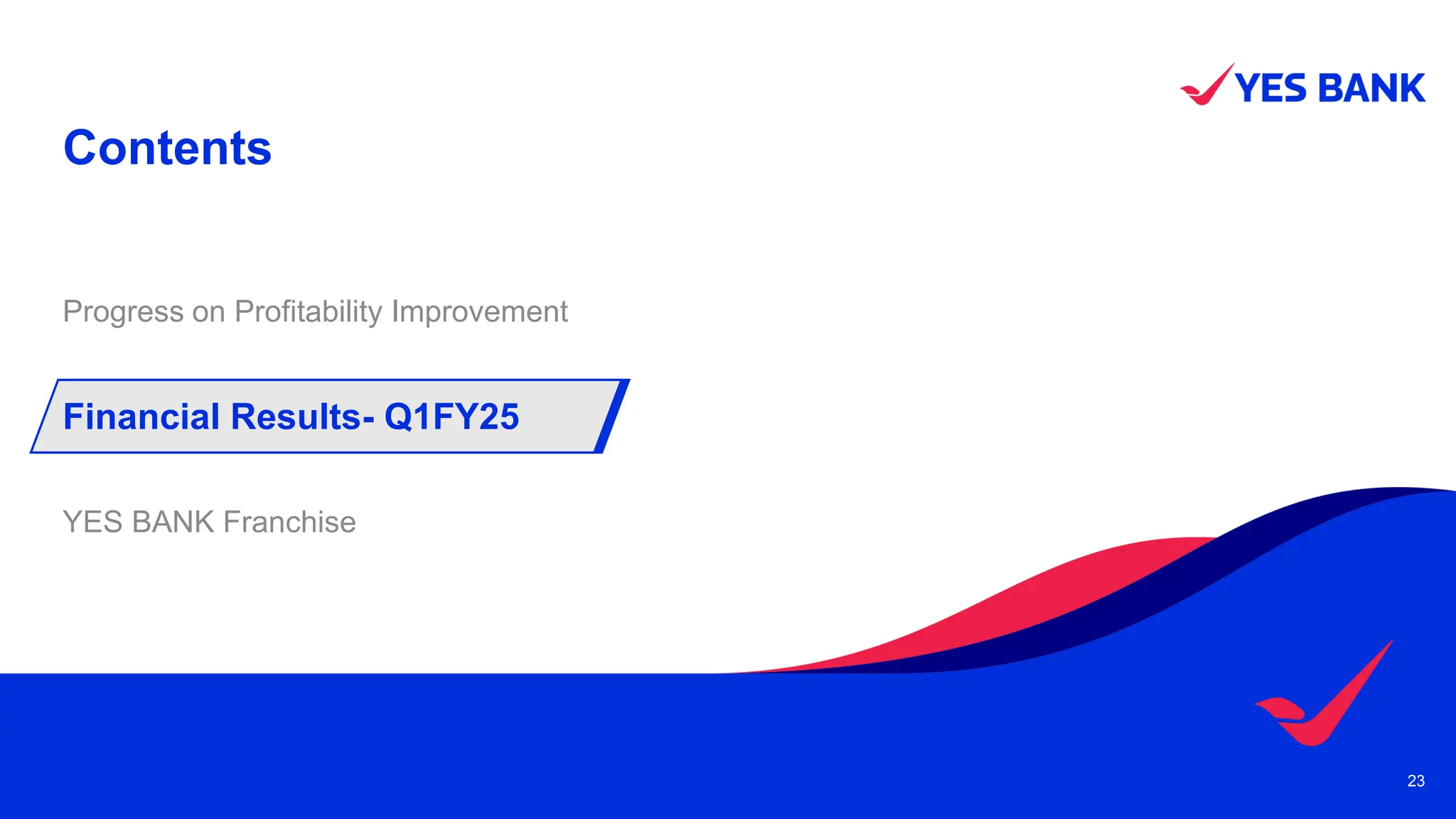 YES BANK

Contents

Progress on Profitability Improvement

Financial Results- Q1FY25

YES BANK Franchise

23